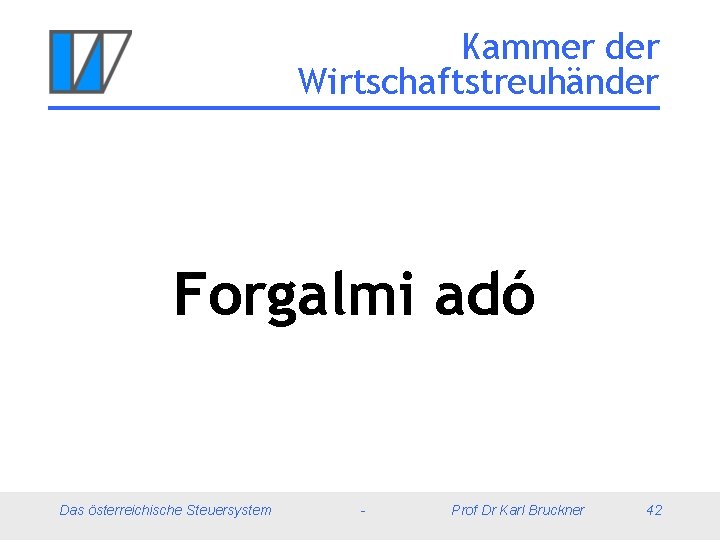 Kammer der
Wirtschaftstreuhänder

Forgalmi adó

Das österreichische Steuersystem - Prof Dr Karl Bruckner 42